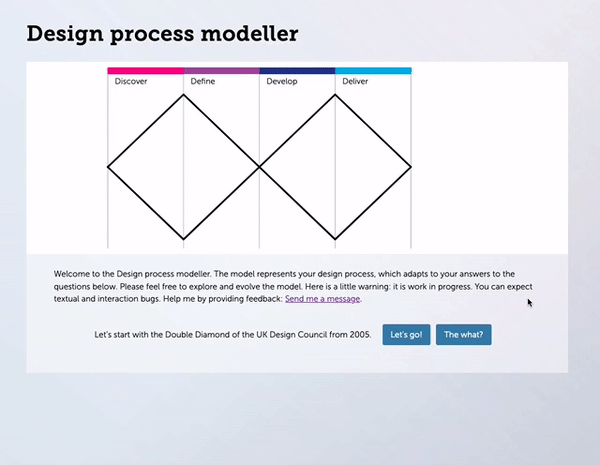 Design process modeller

Discover
Define
Develop
Deliver

Welcome to the Design process modeller. The model represents your design process, which adapts to your answers to the questions below. Please feel free to explore and evolve the model. Here is a little warning: it is work in progress. You can expect textual and interaction bugs. Help me by providing feedback: Send me a message.

Let's start with the Double Diamond of the UK Design Council from 2005.

Let's go!

The what?